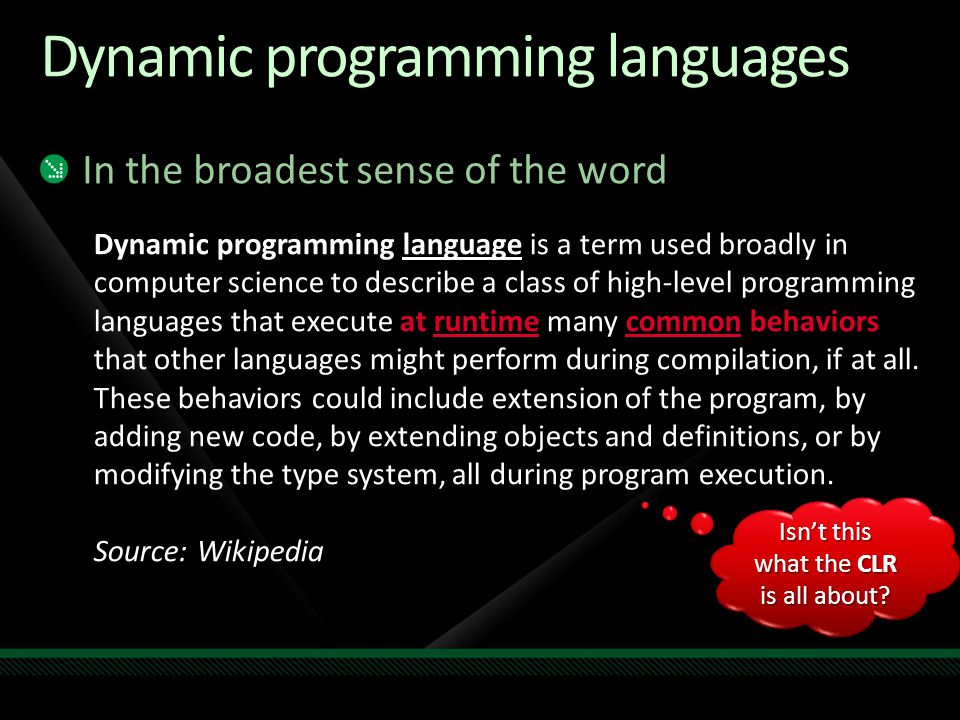 Dynamic programming languages

In the broadest sense of the word

Dynamic programming language is a term used broadly in computer science to describe a class of high-level programming languages that execute at runtime many common behaviors that other languages might perform during compilation, if at all. These behaviors could include extension of the program, by adding new code, by extending objects and definitions, or by modifying the type system, all during program execution.

Source: Wikipedia

Isn't this what the CLR is all about?